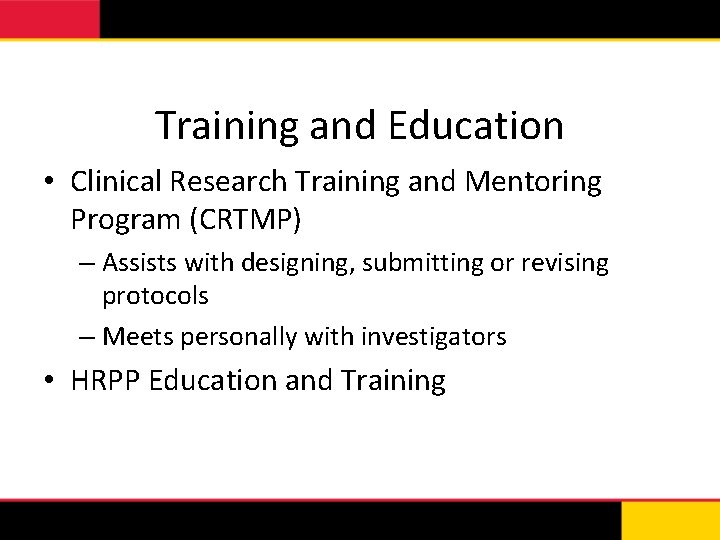 Training and Education

• Clinical Research Training and Mentoring Program (CRTMP)
  – Assists with designing, submitting or revising protocols
  – Meets personally with investigators
• HRPP Education and Training